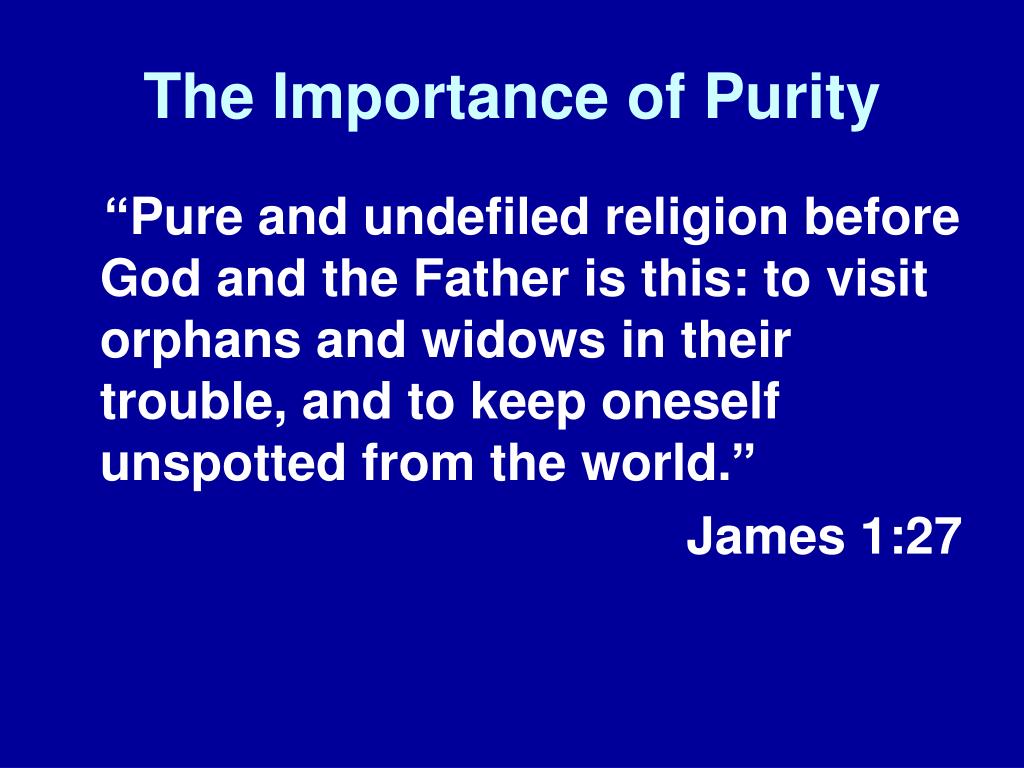 The Importance of Purity

“Pure and undefiled religion before God and the Father is this: to visit orphans and widows in their trouble, and to keep oneself unspotted from the world.”

James 1:27